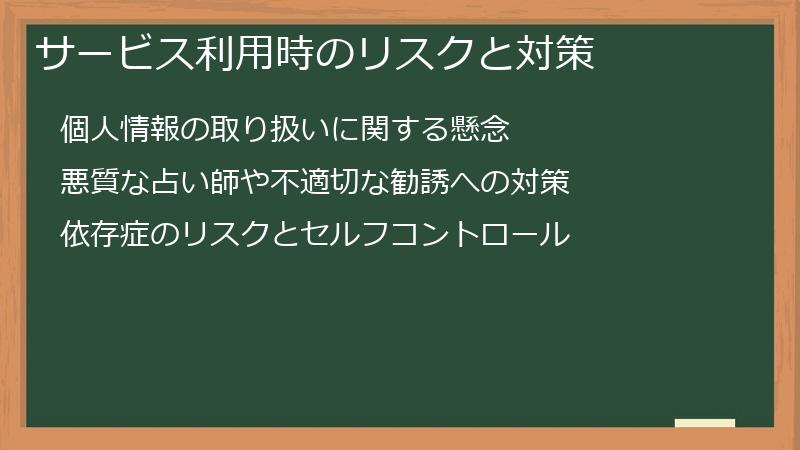 サービス利用時のリスクと対策

個人情報の取り扱いに関する懸念

悪質な占い師や不適切な勧誘への対策

依存症のリスクとセルフコントロール